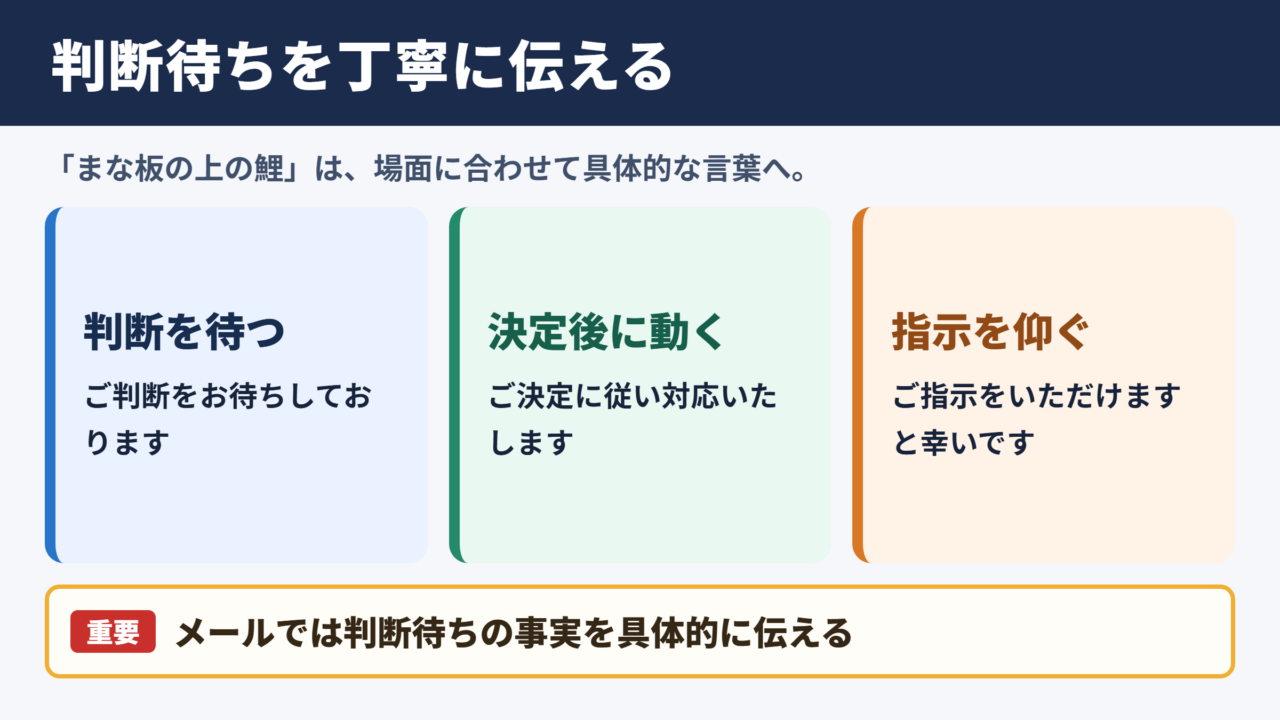 判断待ちを丁寧に伝える

「まな板の上の鯉」は、場面に合わせて具体的な言葉へ。

判断を待つ

ご判断をお待ちしております

決定後に動く

ご決定に従い対応いたします

指示を仰ぐ

ご指示をいただけますと幸いです

重要 メールでは判断待ちの事実を具体的に伝える